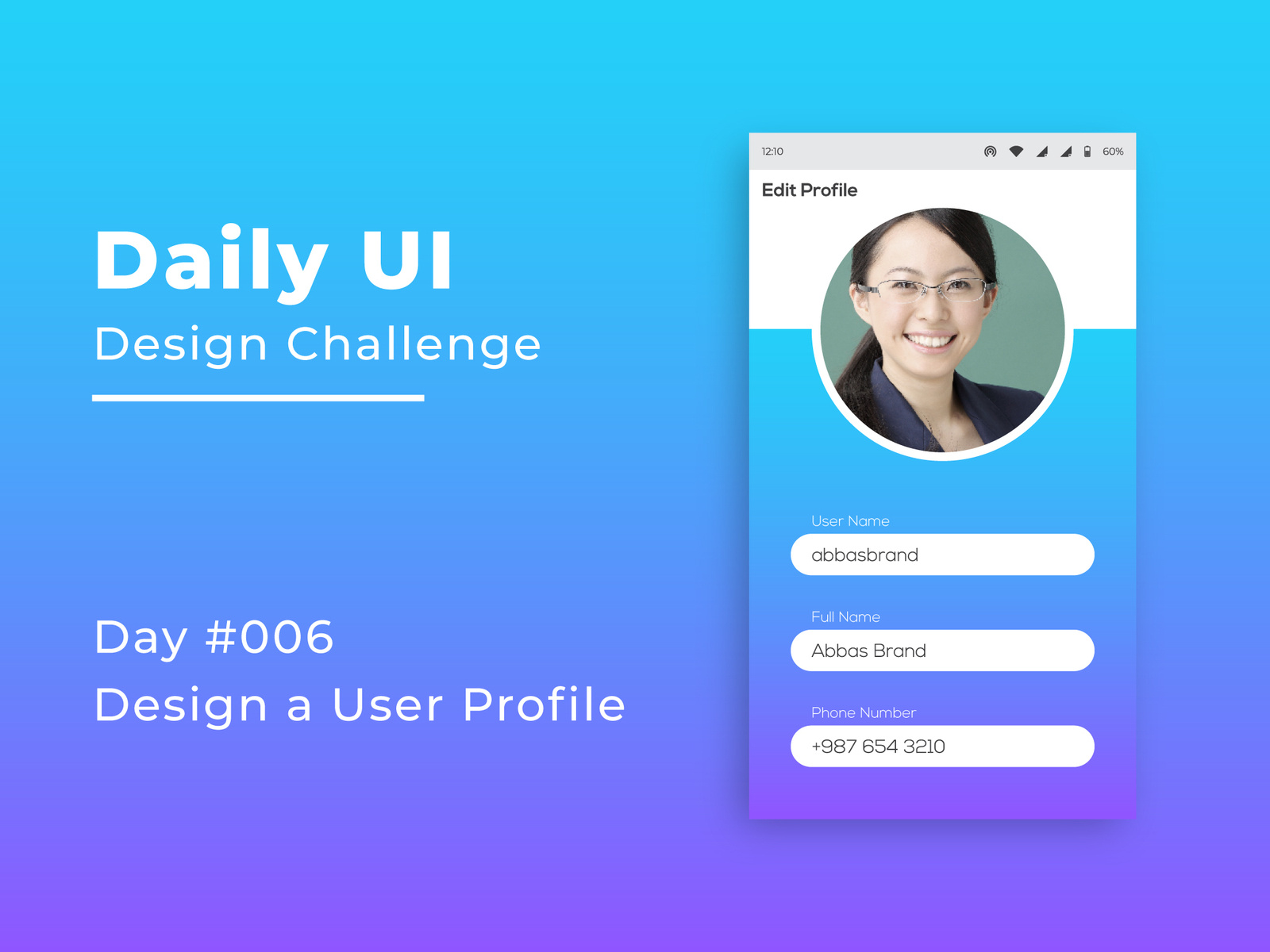 Daily UI
Design Challenge

Day #006
Design a User Profile

12:10 60%

Edit Profile

User Name
abbasbrand

Full Name
Abbas Brand

Phone Number
+987 654 3210